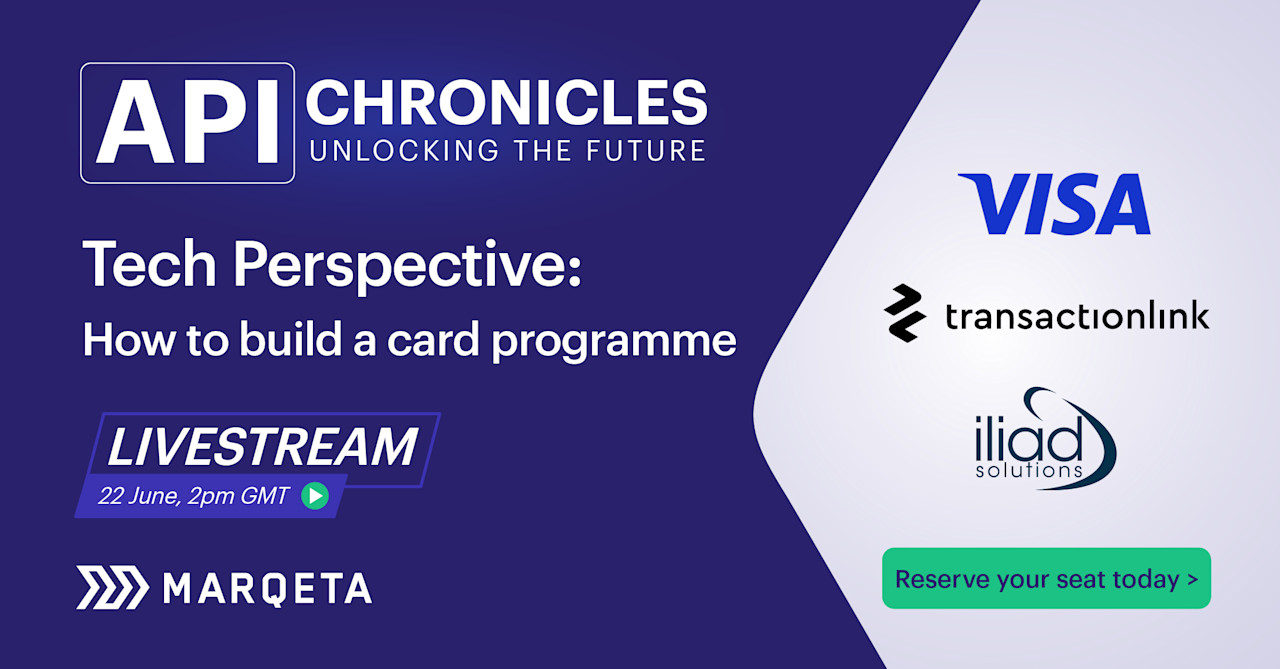 API CHRONICLES
UNLOCKING THE FUTURE

Tech Perspective:
How to build a card programme

LIVESTREAM
22 June, 2pm GMT

MARQETA

VISA

transactionlink

iliad solutions

Reserve your seat today >